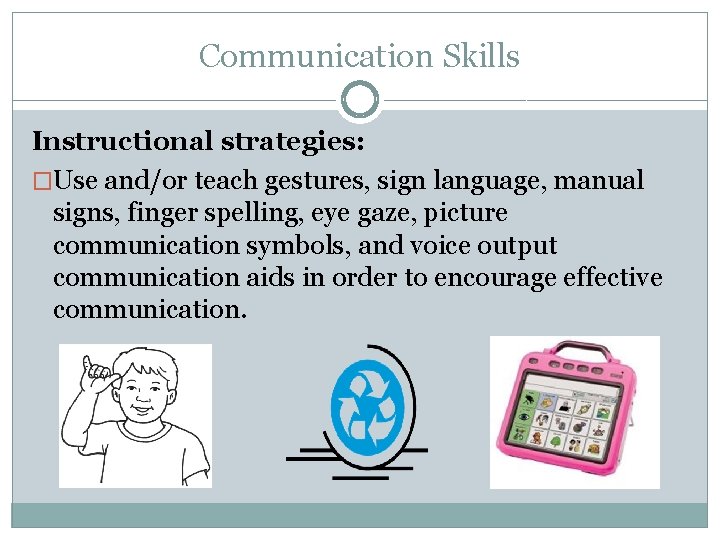 Communication Skills

Instructional strategies:

□Use and/or teach gestures, sign language, manual signs, finger spelling, eye gaze, picture communication symbols, and voice output communication aids in order to encourage effective communication.